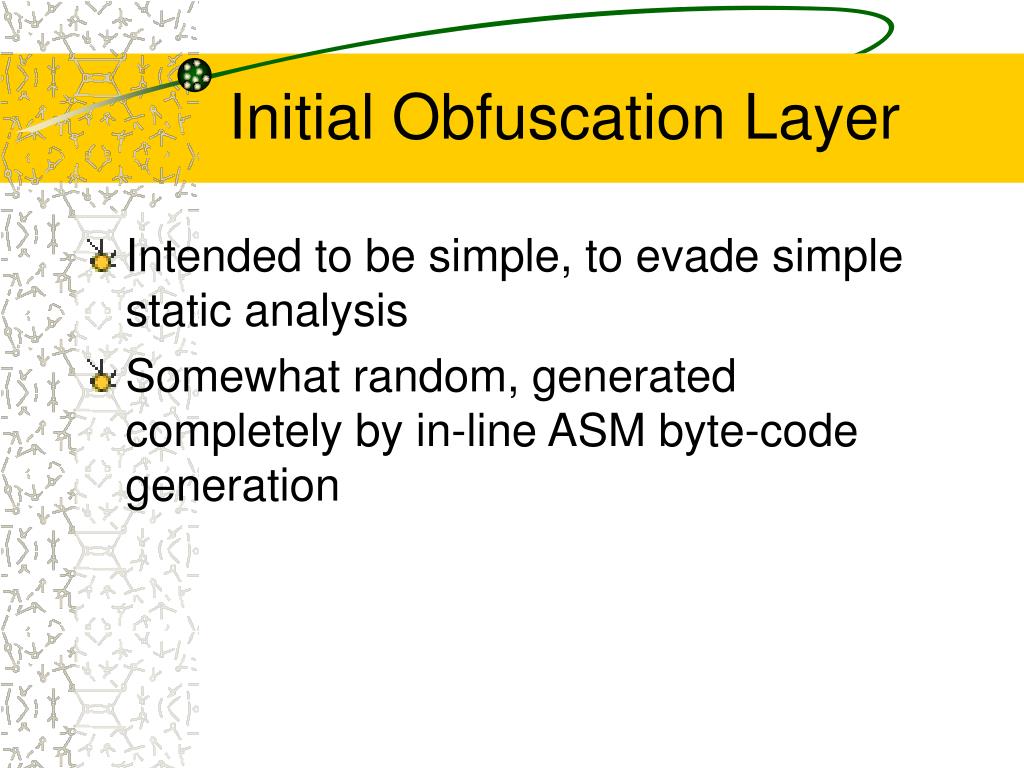 Initial Obfuscation Layer

Intended to be simple, to evade simple static analysis

Somewhat random, generated completely by in-line ASM byte-code generation